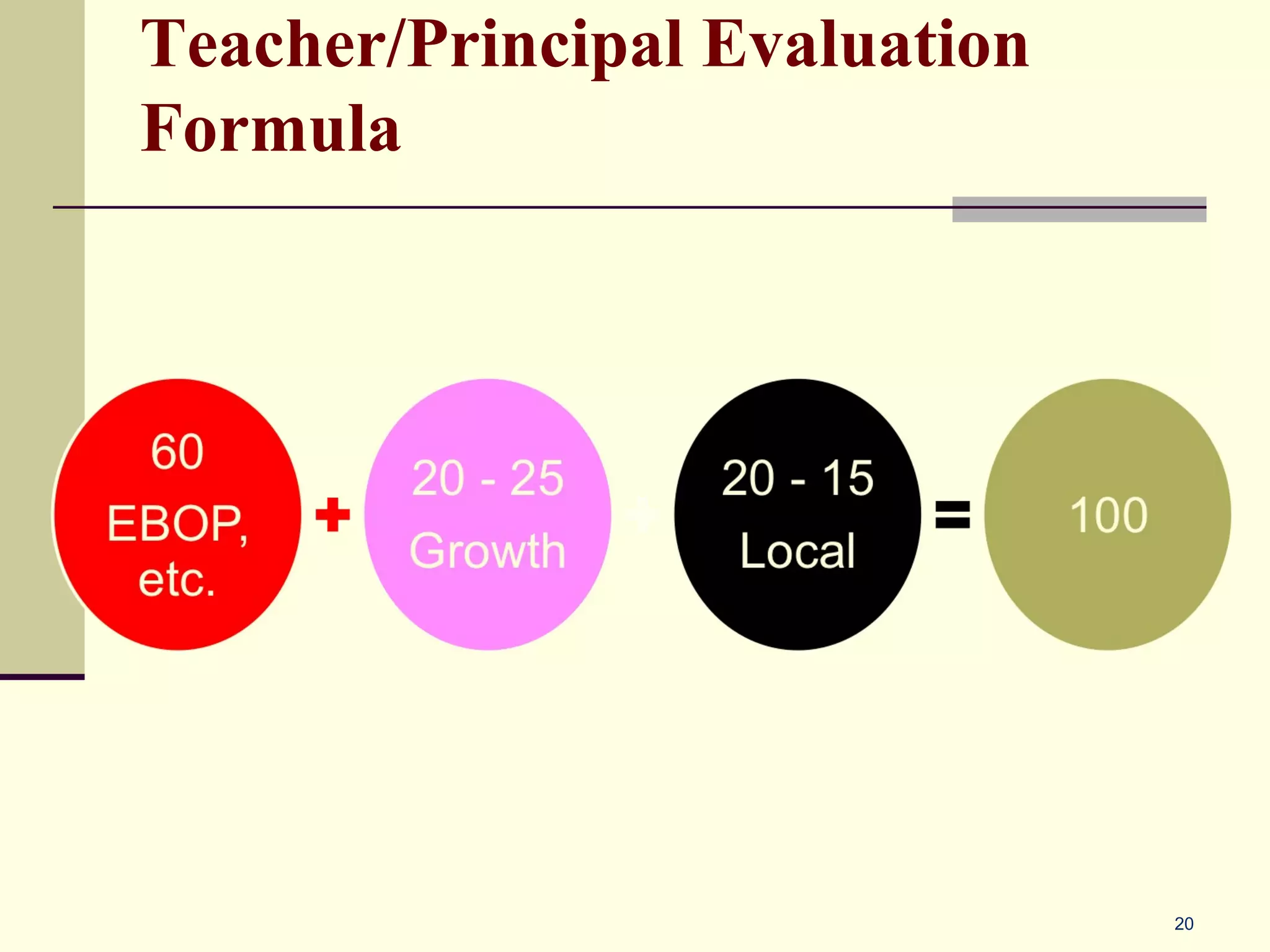 Teacher/Principal Evaluation Formula

60
EBOP, etc.

+

20 - 25
Growth

+

20 - 15
Local

=

100

20